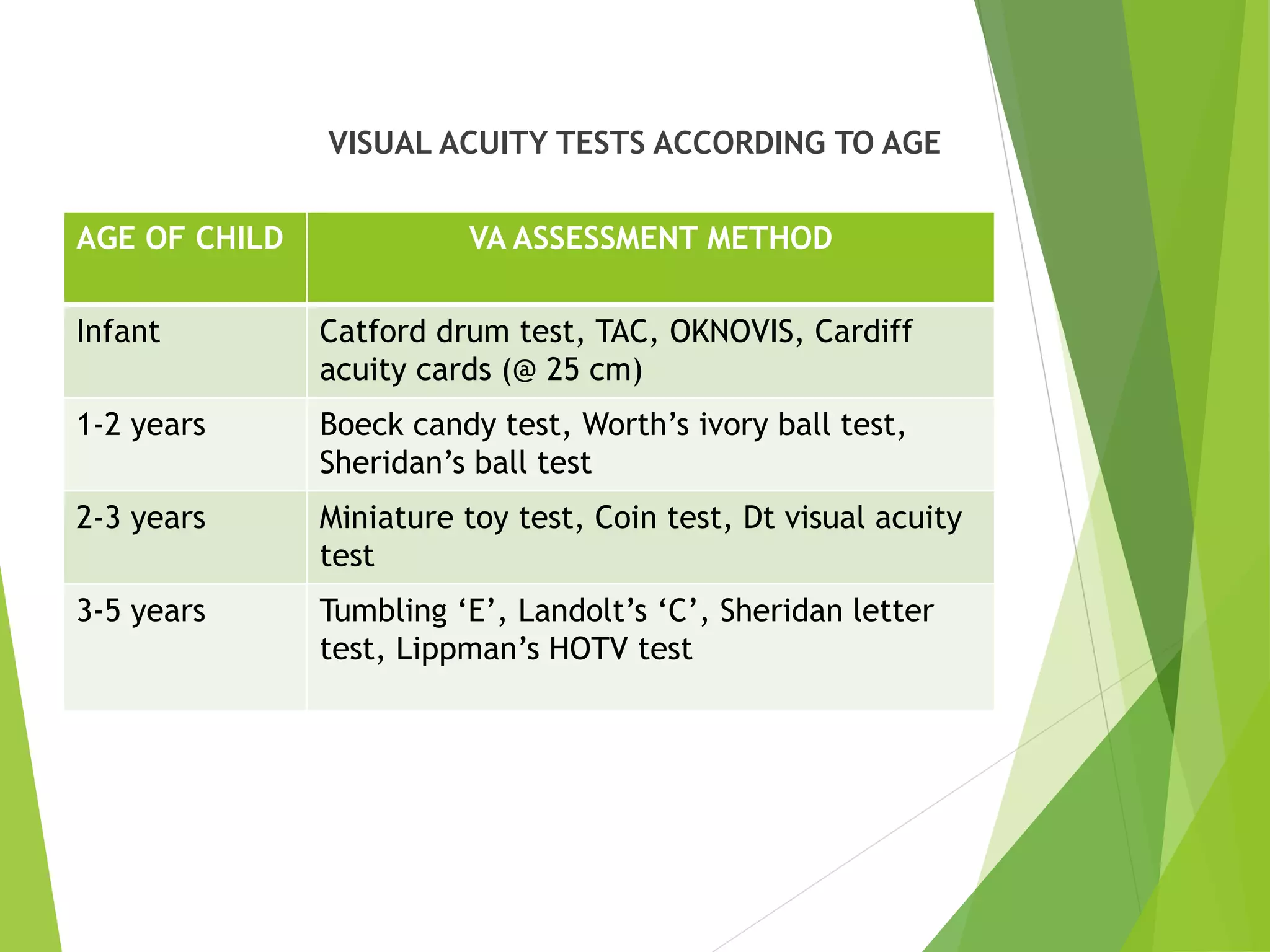 VISUAL ACUITY TESTS ACCORDING TO AGE

| AGE OF CHILD | VA ASSESSMENT METHOD |
|---|---|
| Infant | Catford drum test, TAC, OKNOVIS, Cardiff acuity cards (@ 25 cm) |
| 1-2 years | Boeck candy test, Worth’s ivory ball test, Sheridan’s ball test |
| 2-3 years | Miniature toy test, Coin test, Dt visual acuity test |
| 3-5 years | Tumbling ‘E’, Landolt’s ‘C’, Sheridan letter test, Lippman’s HOTV test |